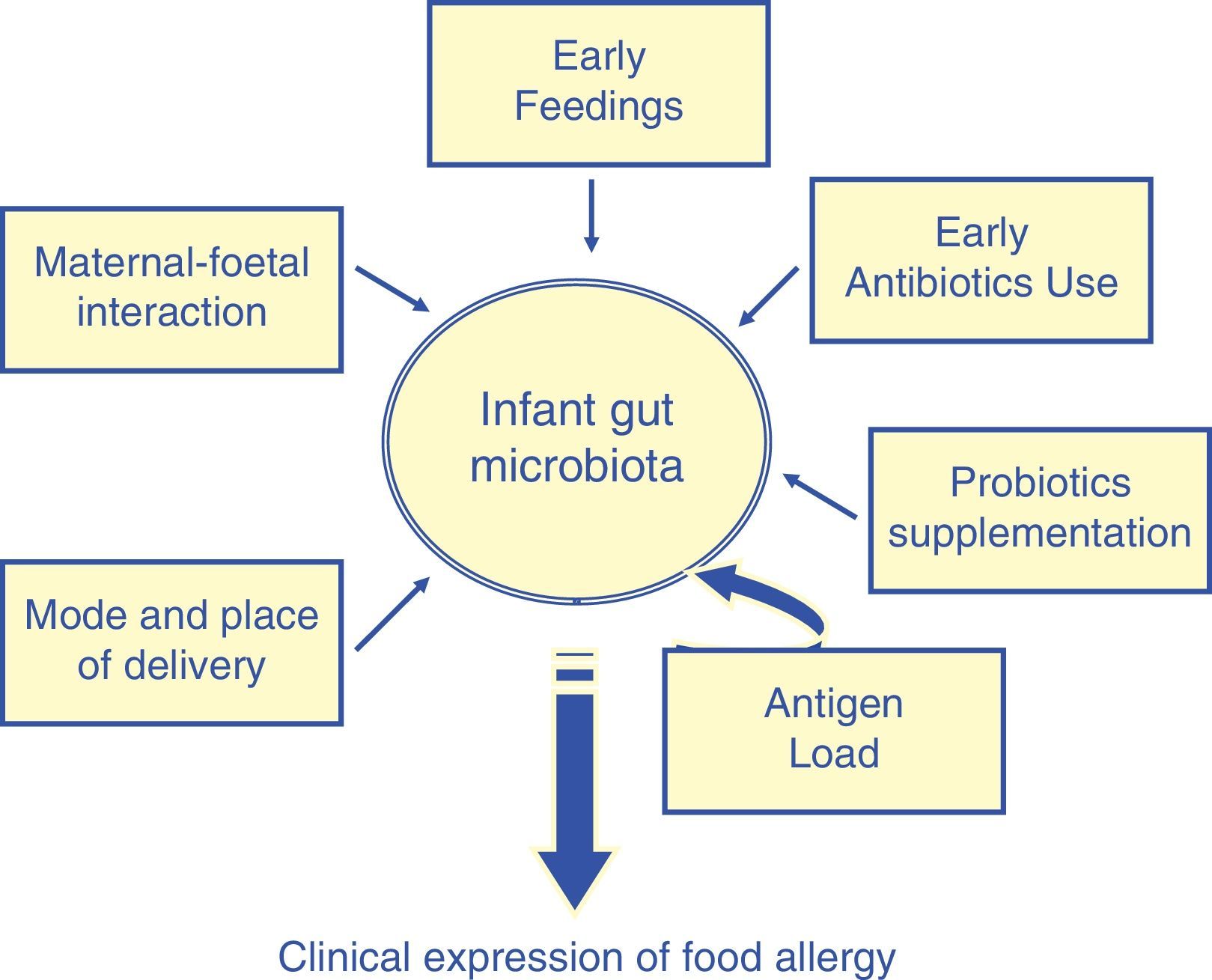 Early Feedings

Maternal-foetal interaction

Early Antibiotics Use

Infant gut microbiota

Probiotics supplementation

Mode and place of delivery

Antigen Load

Clinical expression of food allergy